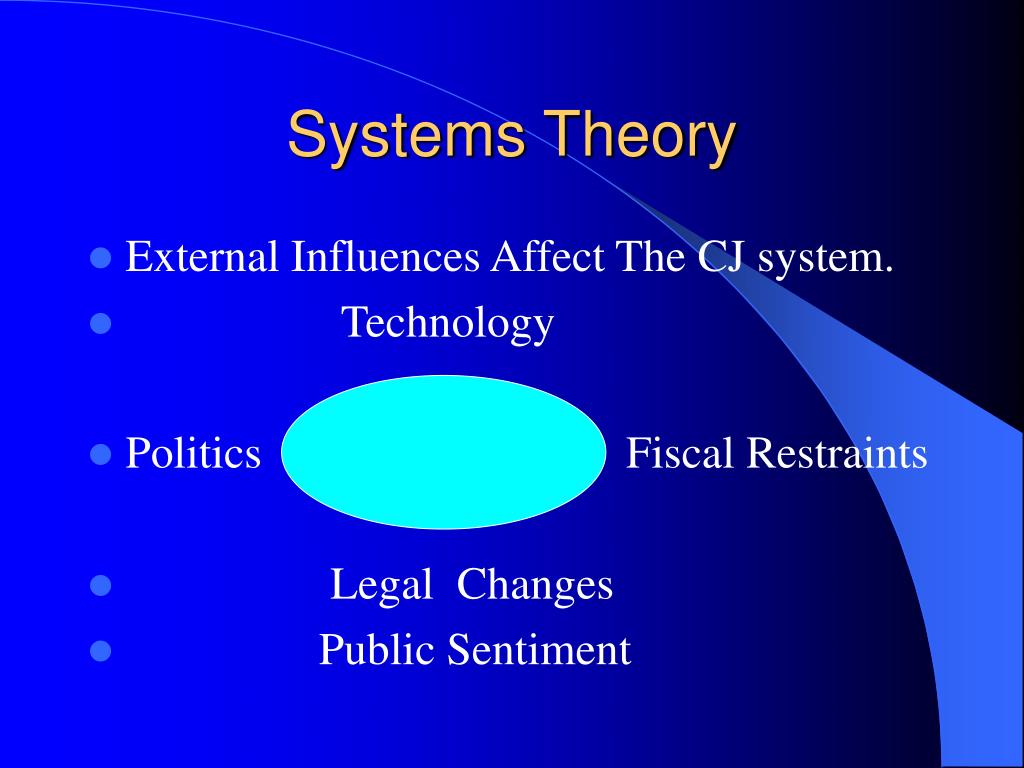 Systems Theory

External Influences Affect The CJ system.

Technology

Politics

Fiscal Restraints

Legal Changes

Public Sentiment